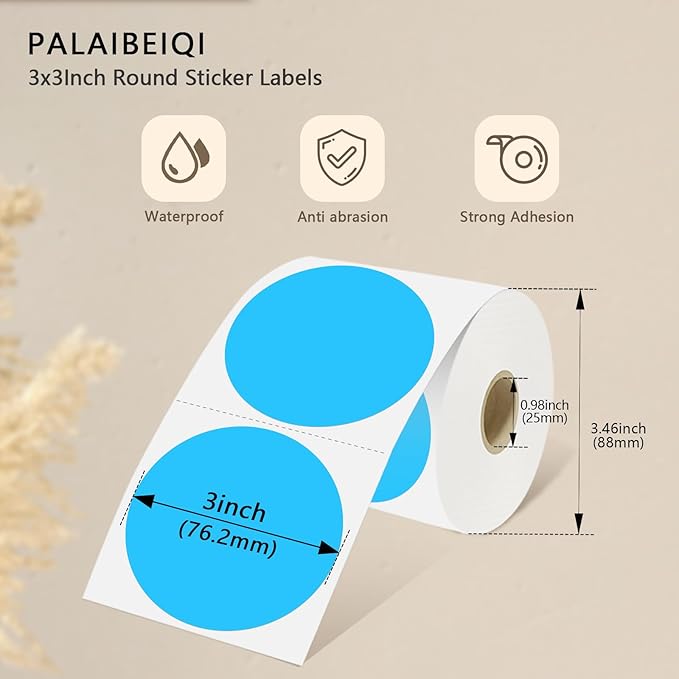 PALAIBEIQI
3x3Inch Round Sticker Labels

Waterproof

Anti abrasion

Strong Adhesion

3inch
(76.2mm)

0.98inch
(25mm)

3.46inch
(88mm)